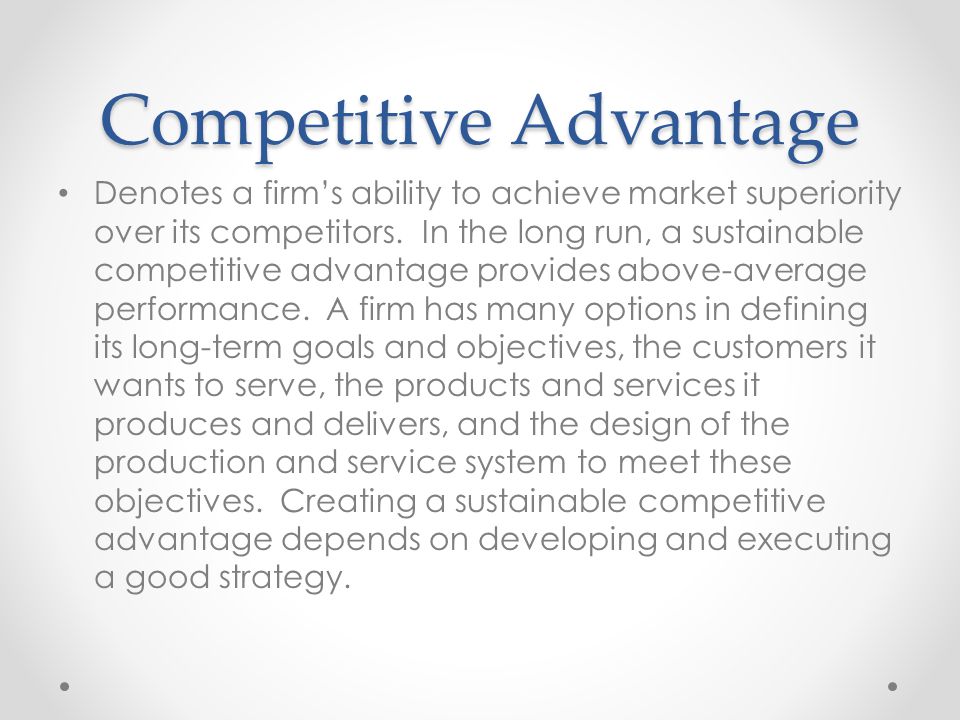 Competitive Advantage

• Denotes a firm's ability to achieve market superiority over its competitors. In the long run, a sustainable competitive advantage provides above-average performance. A firm has many options in defining its long-term goals and objectives, the customers it wants to serve, the products and services it produces and delivers, and the design of the production and service system to meet these objectives. Creating a sustainable competitive advantage depends on developing and executing a good strategy.